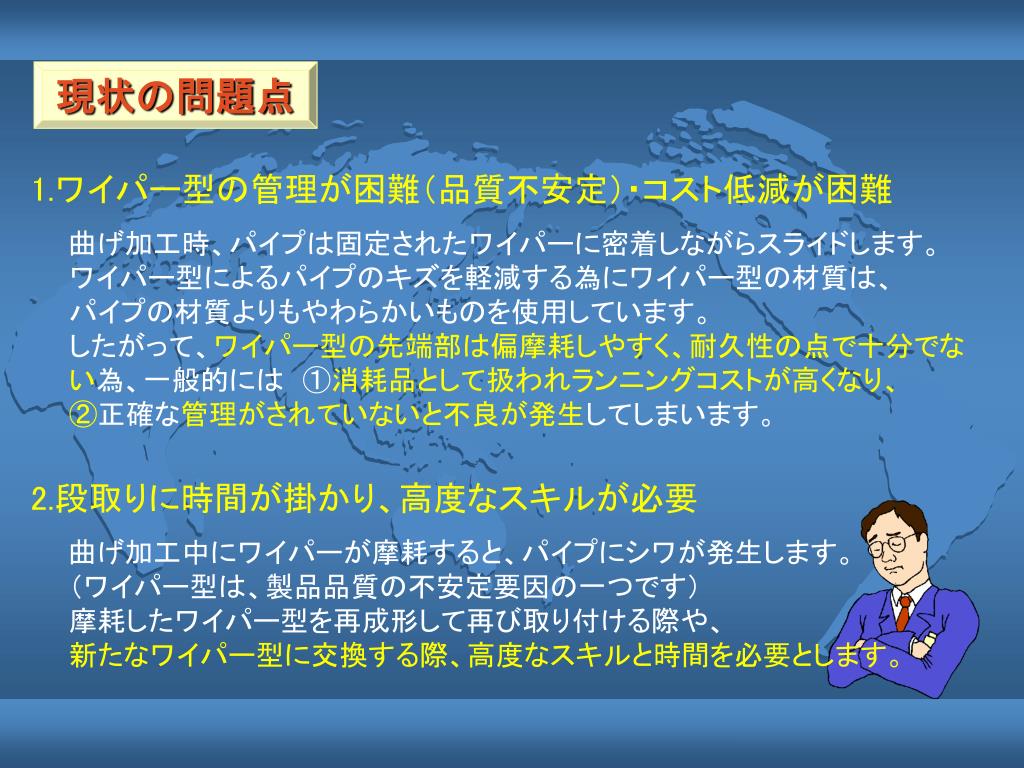 現状の問題点

1.ワイパー型の管理が困難(品質不安定)・コスト低減が困難

曲げ加工時、パイプは固定されたワイパーに密着しながらスライドします。
ワイパー型によるパイプのキズを軽減する為にワイパー型の材質は、
パイプの材質よりもやわらかいものを使用しています。
したがって、ワイパー型の先端部は偏摩耗しやすく、耐久性の点で十分でない為、一般的には ①消耗品として扱われランニングコストが高くなり、
②正確な管理がされていないと不良が発生してしまいます。

2.段取りに時間が掛かり、高度なスキルが必要

曲げ加工中にワイパーが摩耗すると、パイプにシワが発生します。
(ワイパー型は、製品品質の不安定要因の一つです)
摩耗したワイパー型を再成形して再び取り付ける際や、
新たなワイパー型に交換する際、高度なスキルと時間を必要とします。